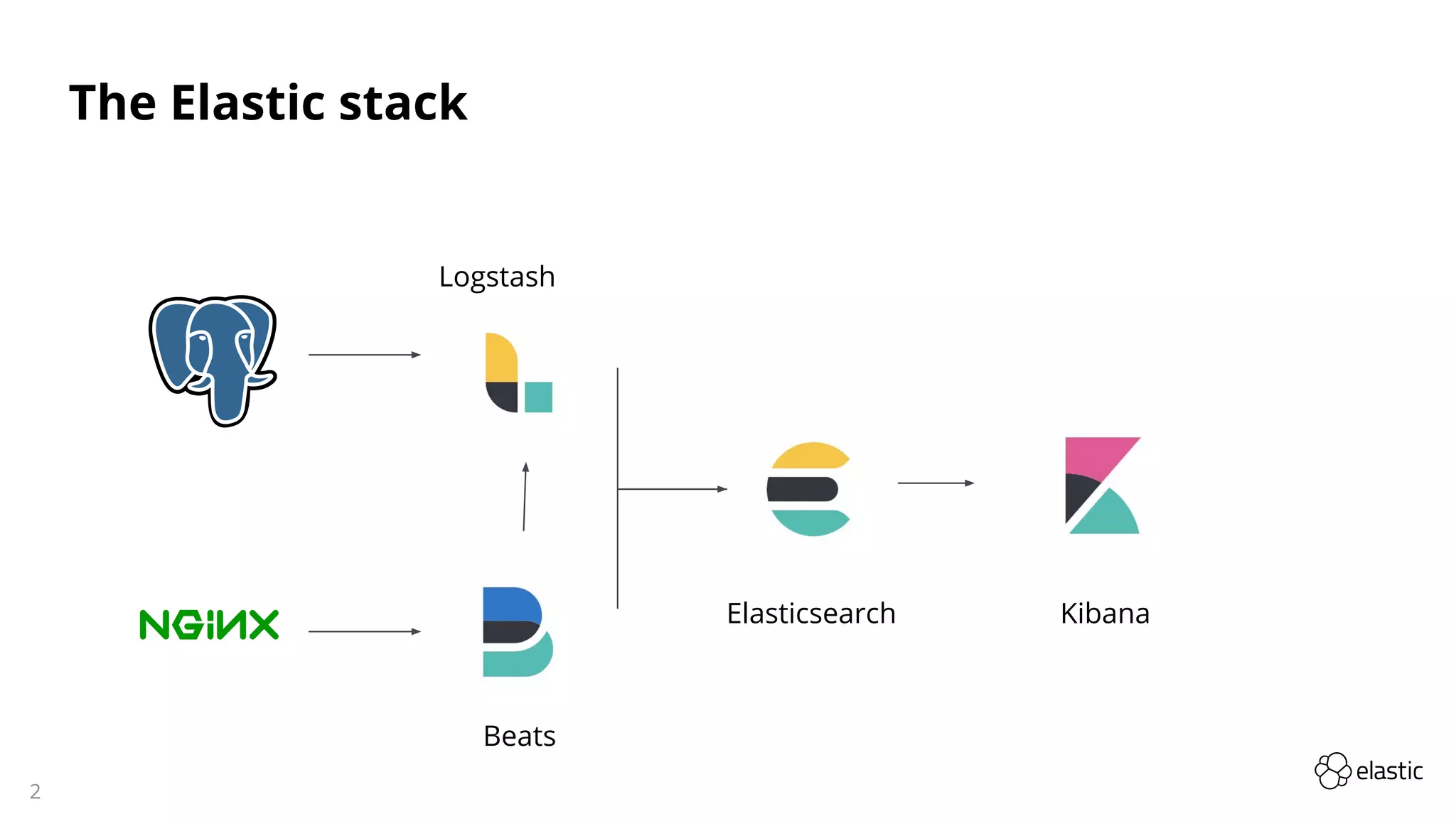 The Elastic stack

Logstash

NGINX

Beats

Elasticsearch

Kibana

2

elastic